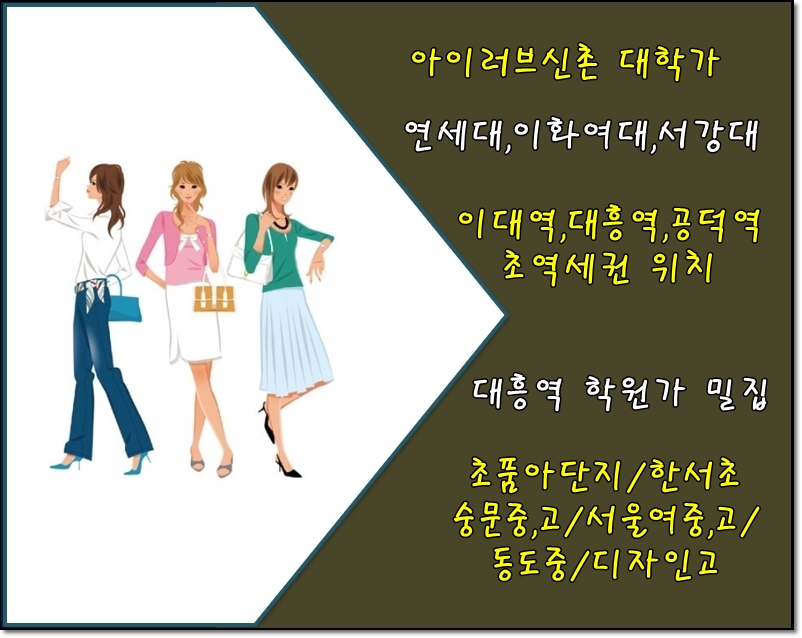 아이러브신촌 대학가

연세대,이화여대,서강대

이대역,대흥역,공덕역
초역세권 위치

대흥역 학원가 밀집

초품아단지/한서초
숭문중,고/서울여중,고/
동도중/디자인고